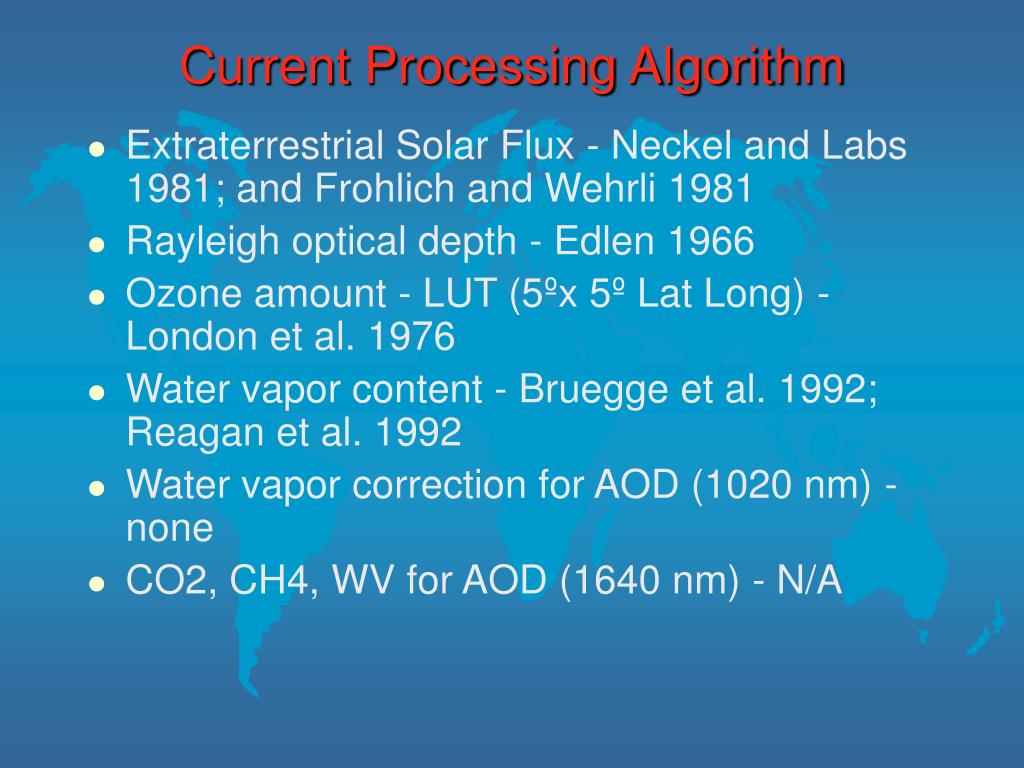 Current Processing Algorithm

- Extraterrestrial Solar Flux - Neckel and Labs 1981; and Frohlich and Wehrli 1981
- Rayleigh optical depth - Edlen 1966
- Ozone amount - LUT (5ºx 5º Lat Long) - London et al. 1976
- Water vapor content - Bruegge et al. 1992; Reagan et al. 1992
- Water vapor correction for AOD (1020 nm) - none
- CO2, CH4, WV for AOD (1640 nm) - N/A